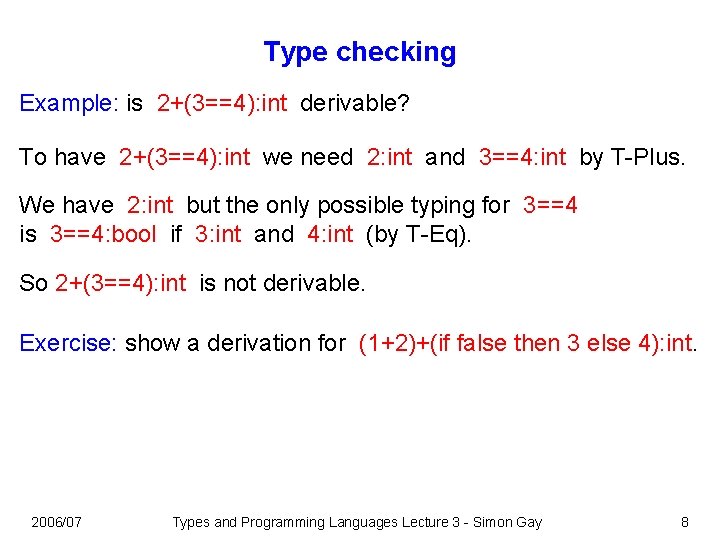 Type checking

Example: is 2+(3==4):int derivable?

To have 2+(3==4):int we need 2:int and 3==4:int by T-Plus.

We have 2:int but the only possible typing for 3==4 is 3==4:bool if 3:int and 4:int (by T-Eq).

So 2+(3==4):int is not derivable.

Exercise: show a derivation for (1+2)+(if false then 3 else 4):int.

2006/07 Types and Programming Languages Lecture 3 - Simon Gay 8